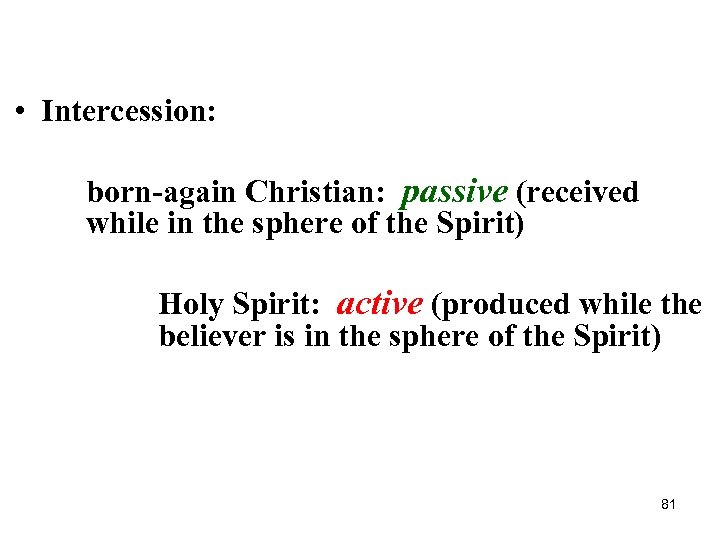 • Intercession:

born-again Christian: passive (received while in the sphere of the Spirit)

Holy Spirit: active (produced while the believer is in the sphere of the Spirit)

81